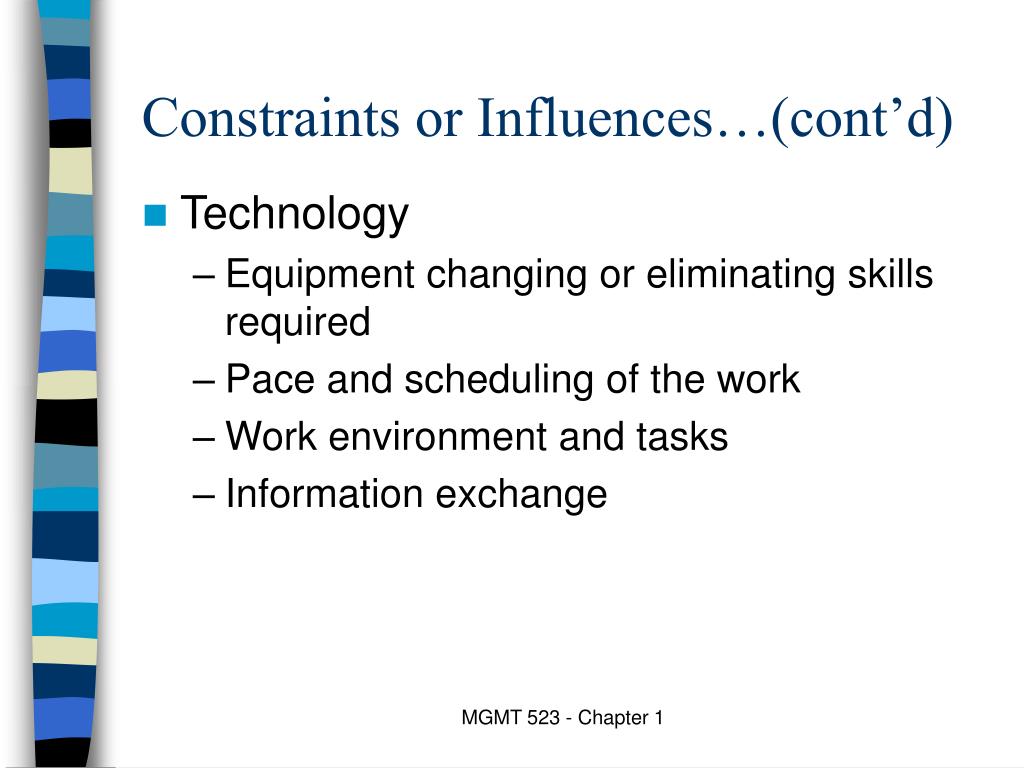 Constraints or Influences…(cont’d)

Technology

– Equipment changing or eliminating skills required

– Pace and scheduling of the work

– Work environment and tasks

– Information exchange

MGMT 523 - Chapter 1